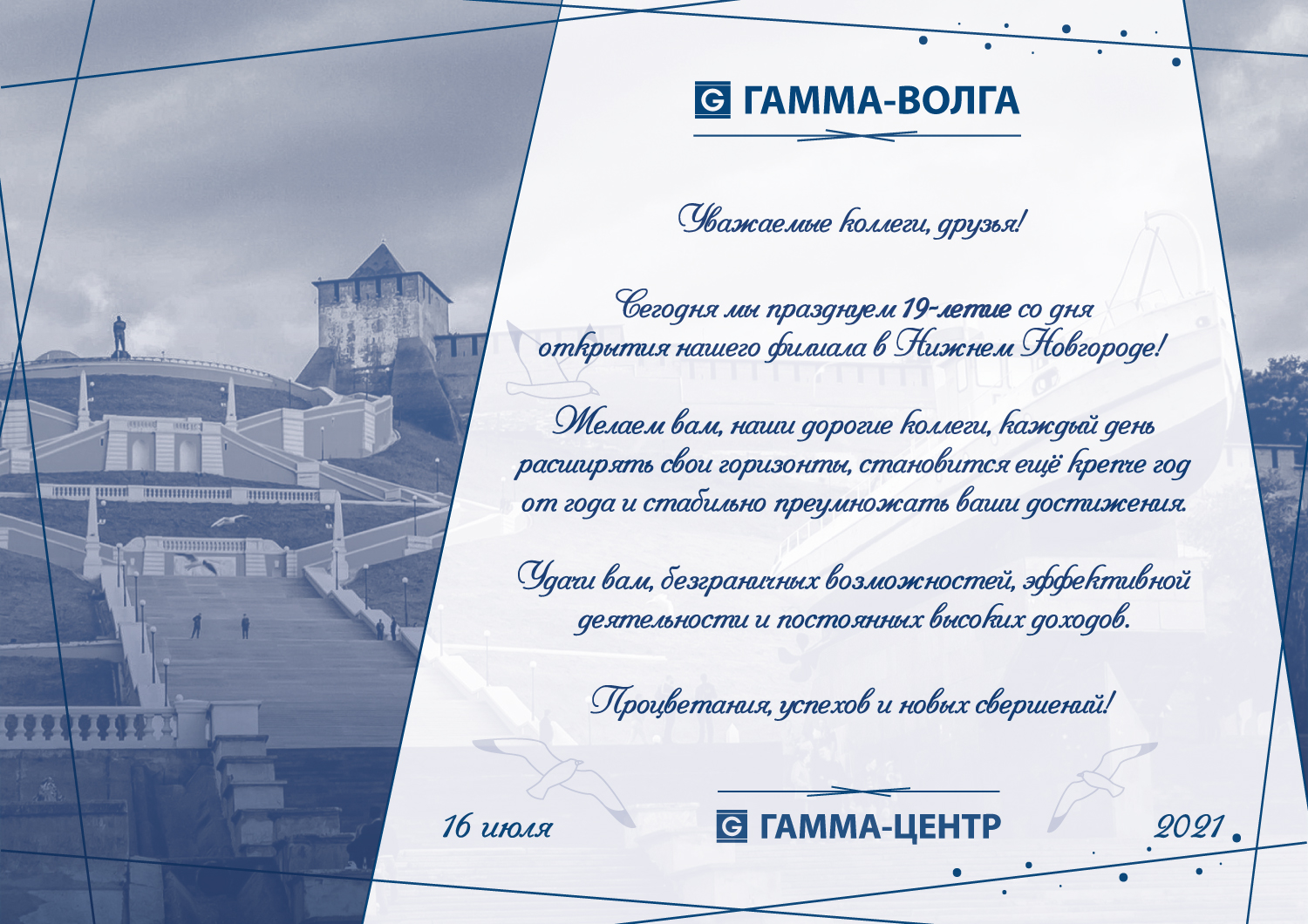 G ГАММА-ВОЛГА

Уважаемые коллеги, друзья!

Сегодня мы празднуем 19-летие со дня открытия нашего филиала в Нижнем Новгороде!

Желаем вам, наши дорогие коллеги, каждый день расширять свои горизонты, становится ещё крепче год от года и стабильно преумножать ваши достижения.

Удачи вам, безграничных возможностей, эффективной деятельности и постоянных высоких доходов.

Процветания, успехов и новых свершений!

16 июля

G ГАММА-ЦЕНТР

2021